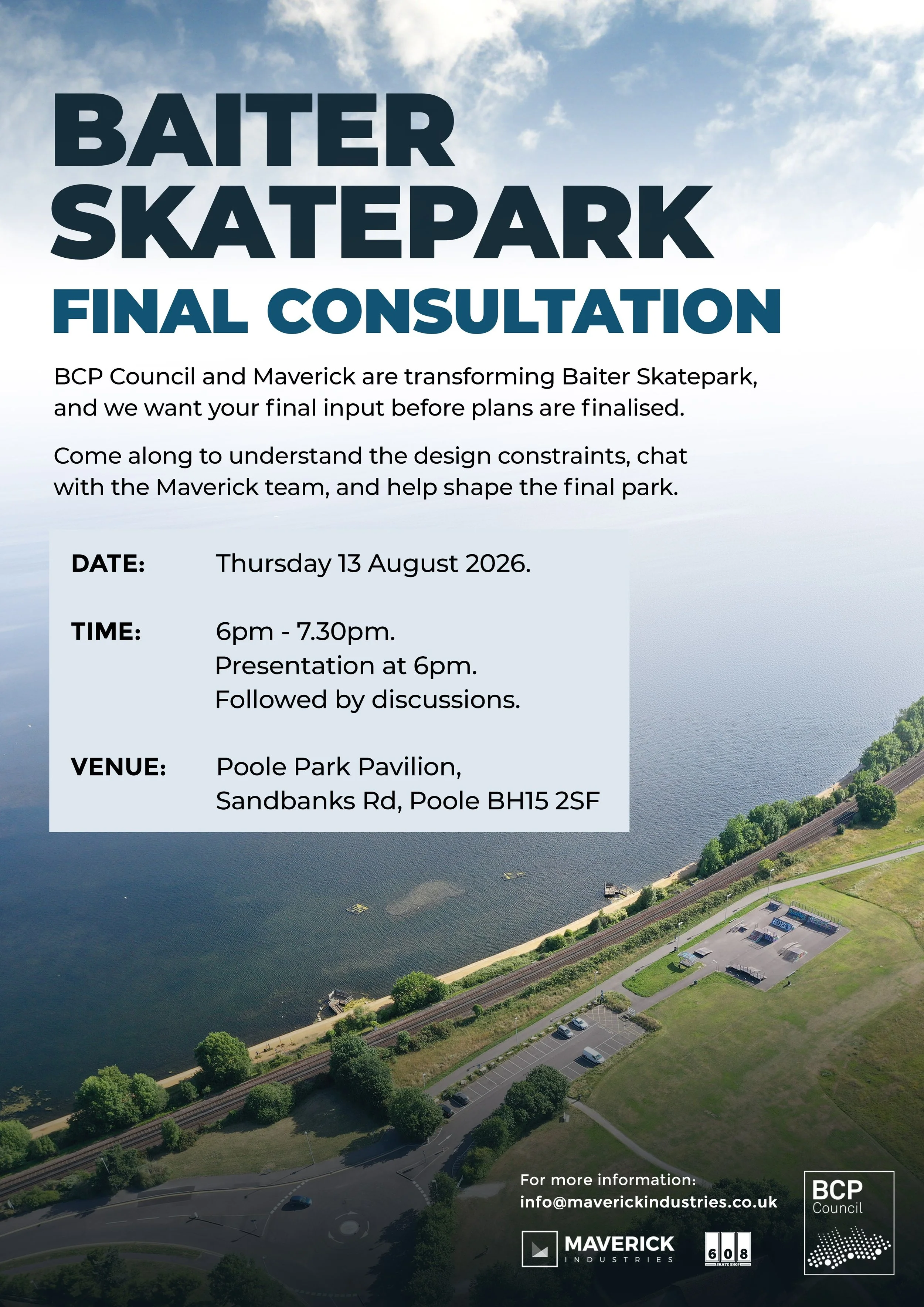 BAITER SKATEPARK
FINAL CONSULTATION

BCP Council and Maverick are transforming Baiter Skatepark, and we want your final input before plans are finalised.

Come along to understand the design constraints, chat with the Maverick team, and help shape the final park.

DATE: Thursday 13 August 2026.

TIME: 6pm - 7.30pm.
Presentation at 6pm.
Followed by discussions.

VENUE: Poole Park Pavilion,
Sandbanks Rd, Poole BH15 2SF

For more information:
info@maverickindustries.co.uk

MAVERICK
INDUSTRIES

608
SKATE SHOP

BCP
Council